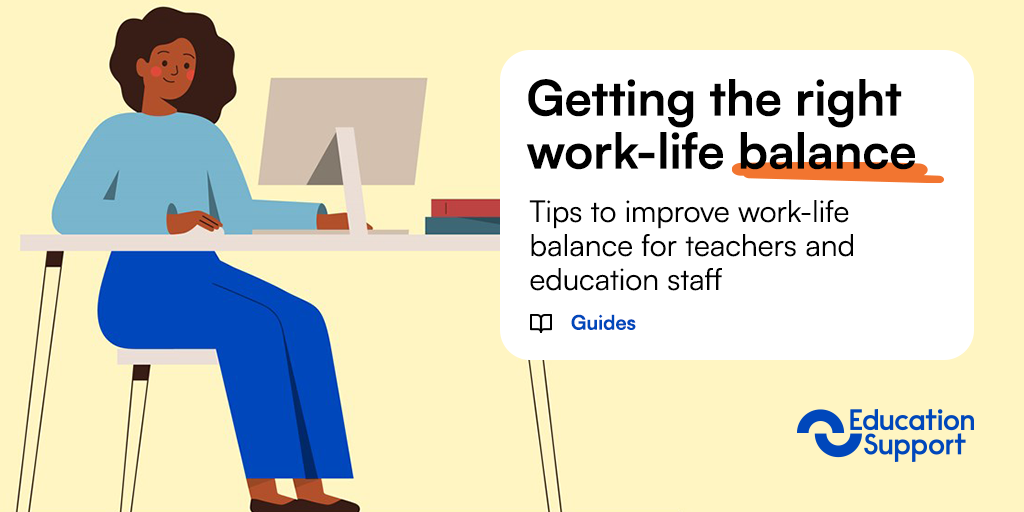 Getting the right work-life balance

Tips to improve work-life balance for teachers and education staff

Guides

Education Support